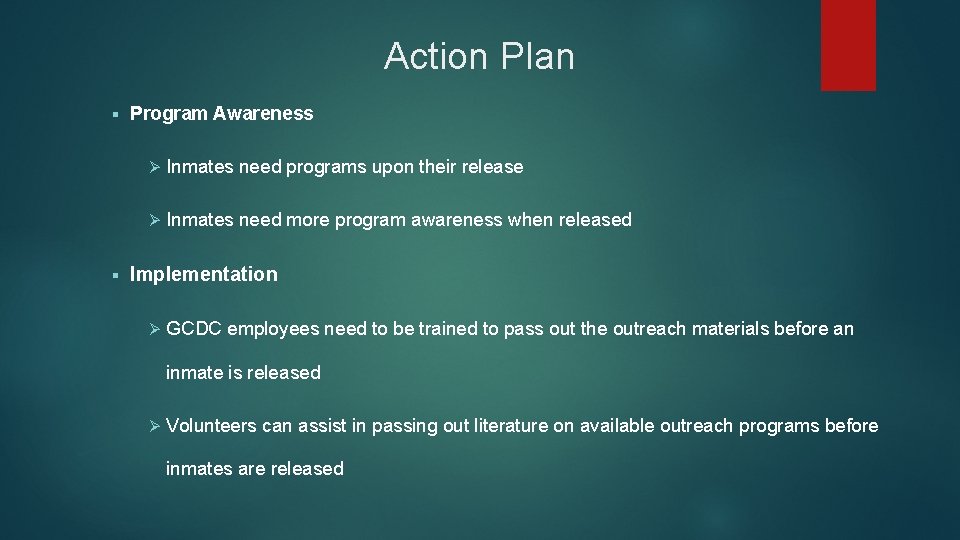 Action Plan

▪ Program Awareness

➢ Inmates need programs upon their release

➢ Inmates need more program awareness when released

▪ Implementation

➢ GCDC employees need to be trained to pass out the outreach materials before an inmate is released

➢ Volunteers can assist in passing out literature on available outreach programs before inmates are released